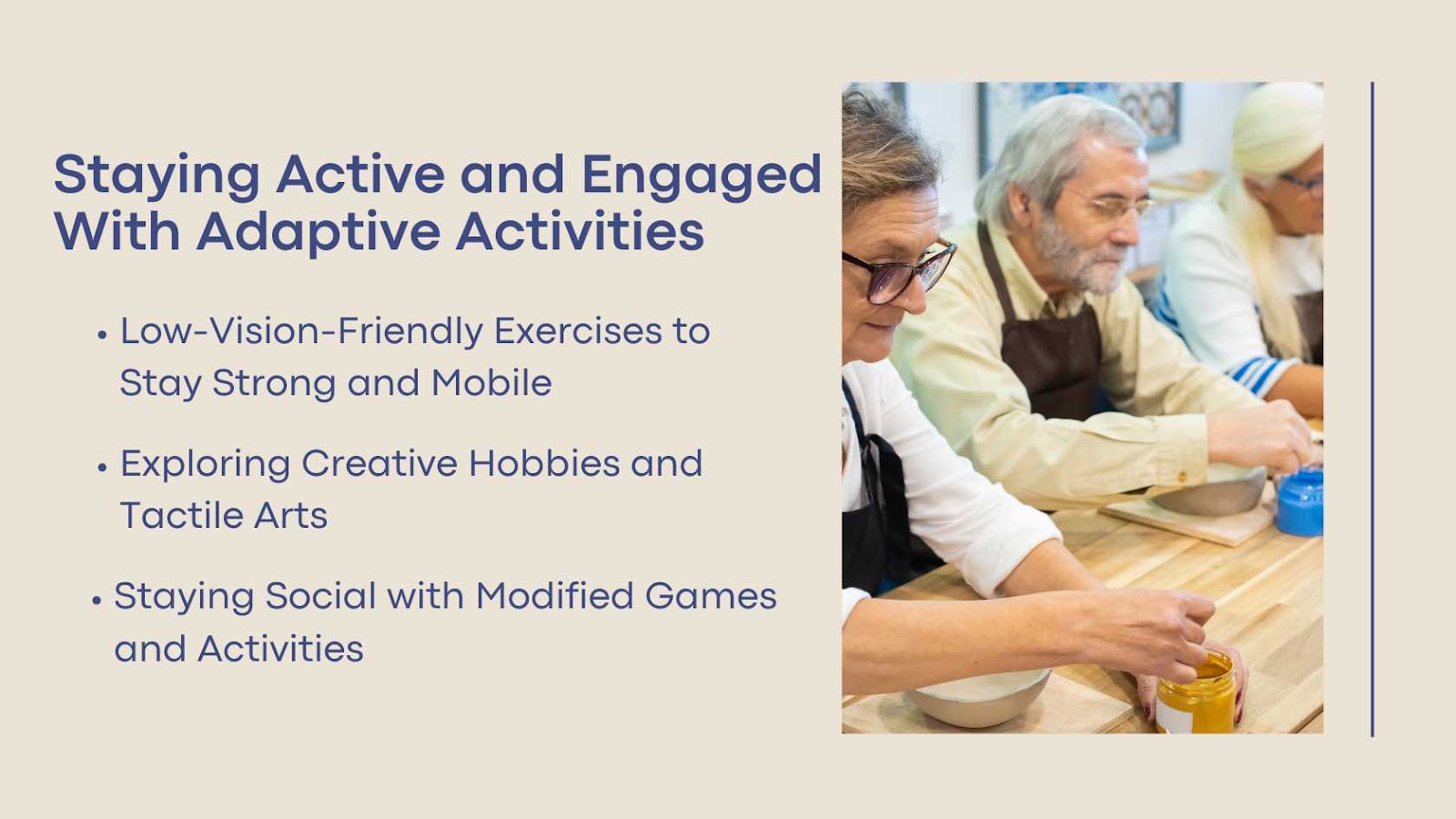 Staying Active and Engaged With Adaptive Activities

• Low-Vision-Friendly Exercises to Stay Strong and Mobile

• Exploring Creative Hobbies and Tactile Arts

• Staying Social with Modified Games and Activities